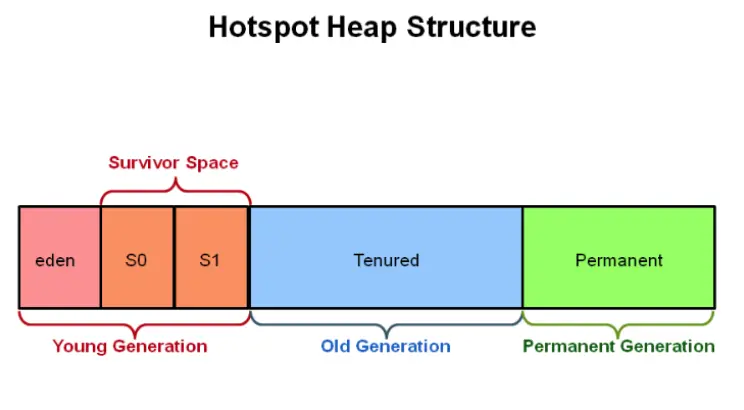 Hotspot Heap Structure

Survivor Space

eden

S0

S1

Tenured

Permanent

Young Generation

Old Generation

Permanent Generation